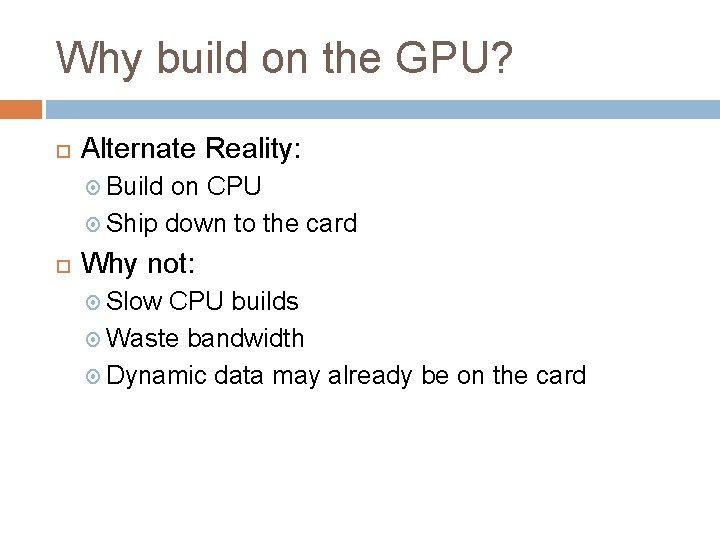 Why build on the GPU?

Alternate Reality:
Build on CPU
Ship down to the card

Why not:
Slow CPU builds
Waste bandwidth
Dynamic data may already be on the card